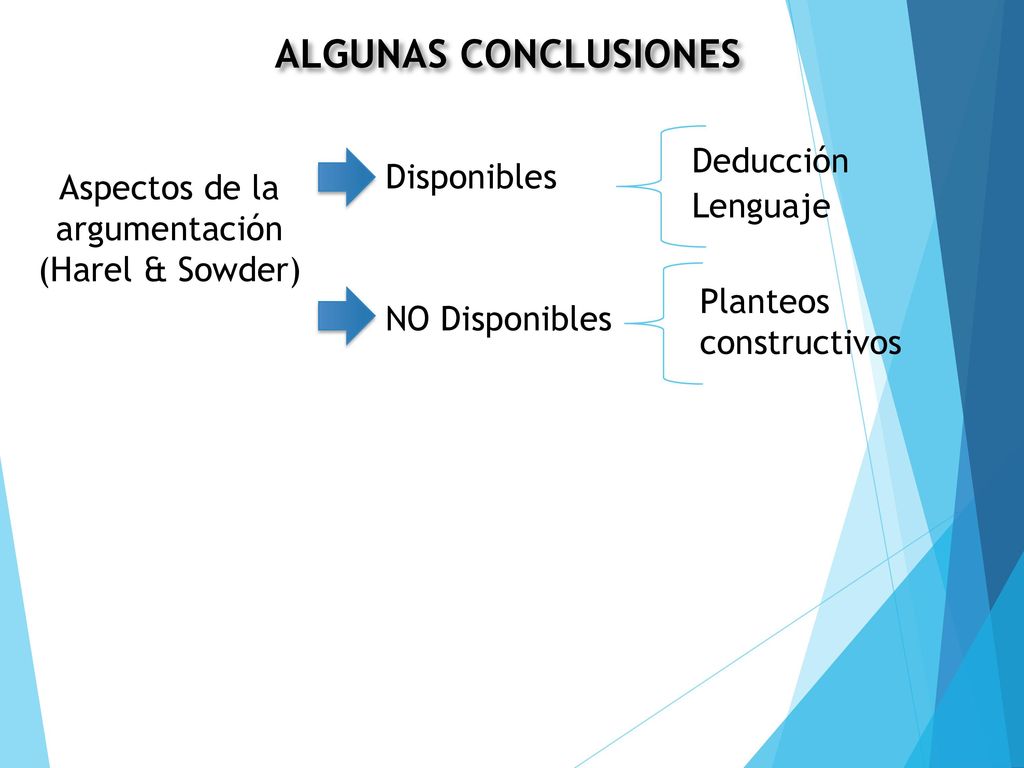 ALGUNAS CONCLUSIONES

Aspectos de la argumentación (Harel & Sowder)

Disponibles

Deducción
Lenguaje

NO Disponibles

Planteos constructivos